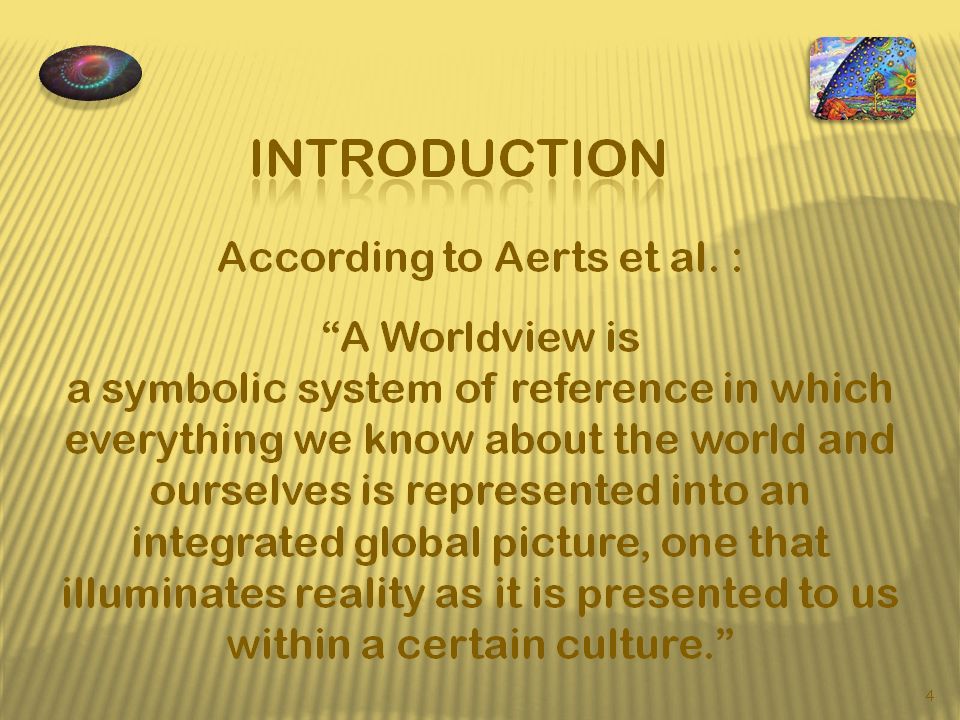 INTRODUCTION

According to Aerts et al. :

“A Worldview is a symbolic system of reference in which everything we know about the world and ourselves is represented into an integrated global picture, one that illuminates reality as it is presented to us within a certain culture.”

4